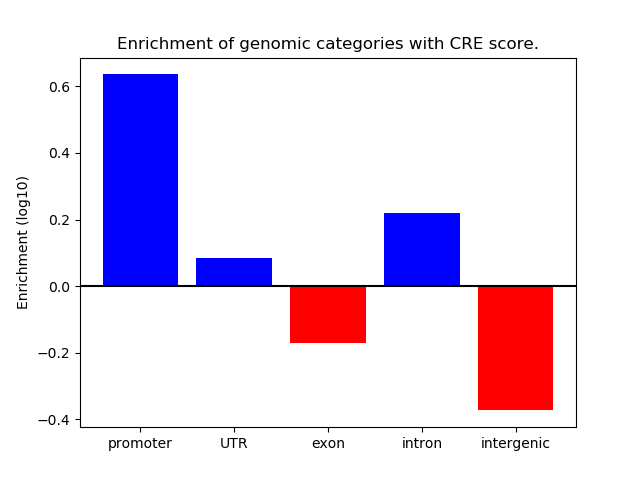 Enrichment of genomic categories with CRE score.

Enrichment (log10)

0.6
0.4
0.2
0.0
−0.2
−0.4

promoter
UTR
exon
intron
intergenic